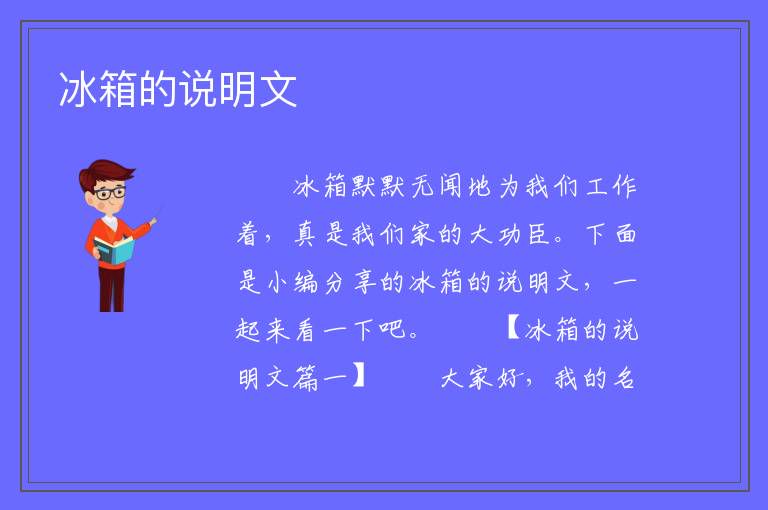 冰箱的说明文

冰箱默默无闻地为我们工作着，真是我们家的大功臣。下面是小编分享的冰箱的说明文，一起来看一下吧。 【冰箱的说明文篇一】 大家好，我的名